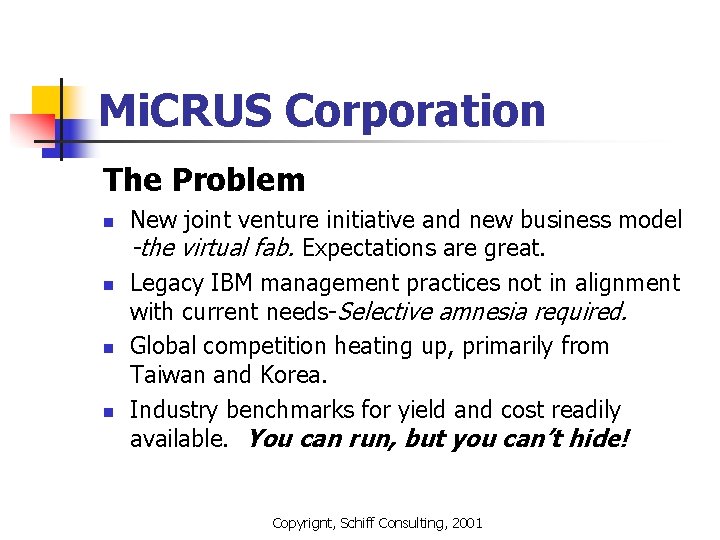 MiCRUS Corporation

The Problem

- New joint venture initiative and new business model -the virtual fab. Expectations are great.
- Legacy IBM management practices not in alignment with current needs-Selective amnesia required.
- Global competition heating up, primarily from Taiwan and Korea.
- Industry benchmarks for yield and cost readily available. You can run, but you can't hide!

Copyrignt, Schiff Consulting, 2001